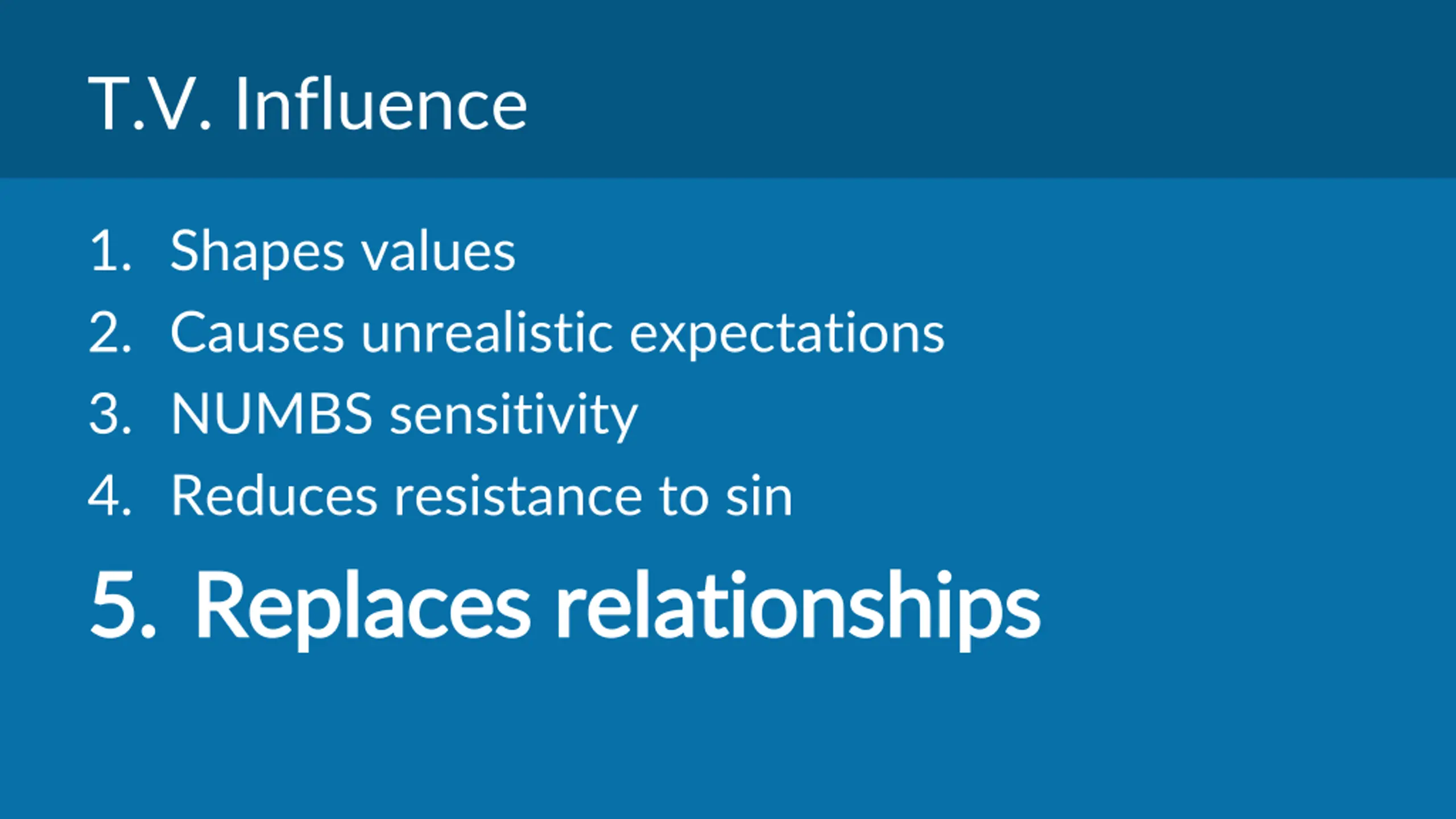 T.V. Influence

1. Shapes values
2. Causes unrealistic expectations
3. NUMBS sensitivity
4. Reduces resistance to sin
5. Replaces relationships